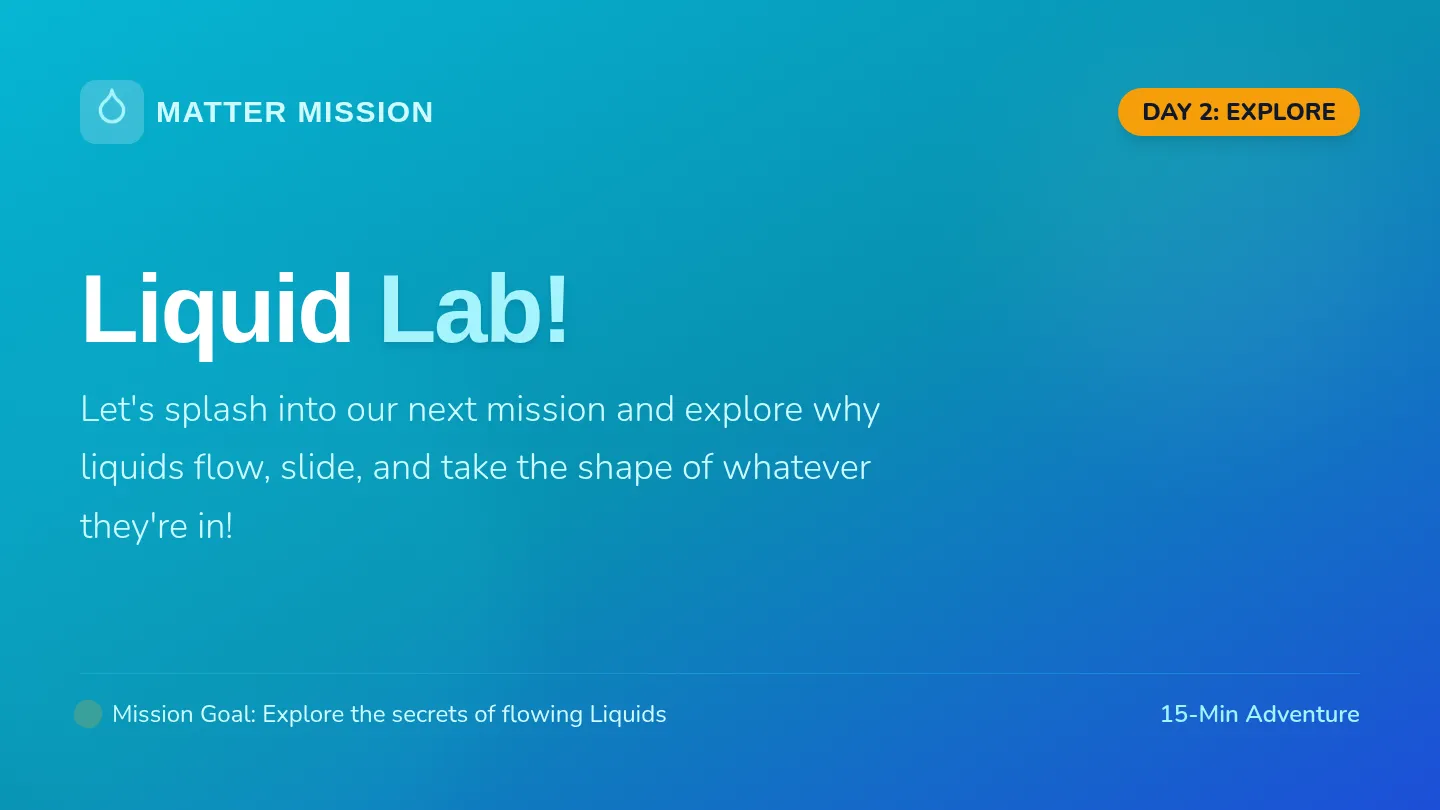 MATTER MISSION

DAY 2: EXPLORE

Liquid Lab!

Let's splash into our next mission and explore why liquids flow, slide, and take the shape of whatever they're in!

Mission Goal: Explore the secrets of flowing Liquids

15-Min Adventure